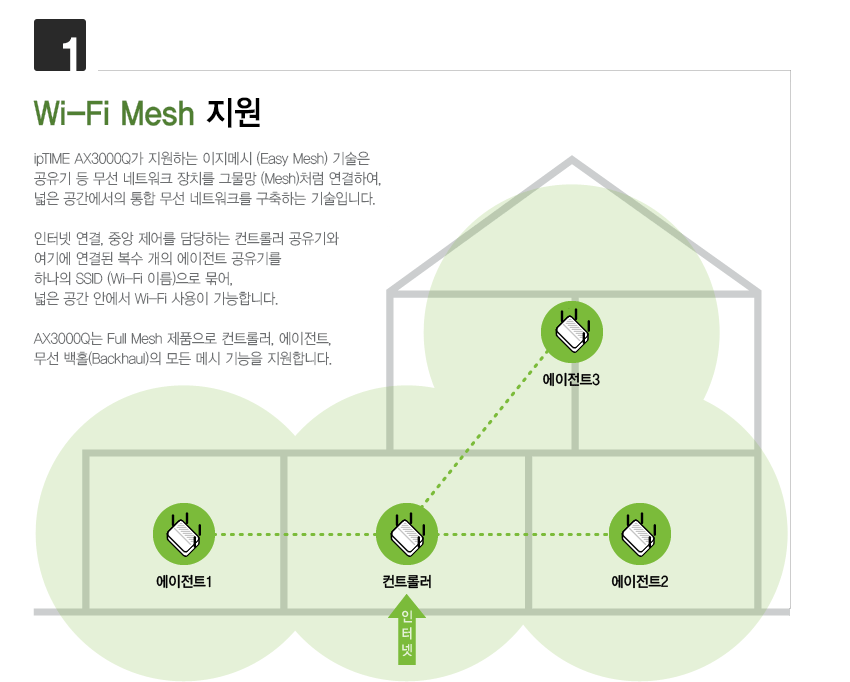 1

Wi-Fi Mesh 지원

ipTIME AX3000Q가 지원하는 이지메시 (Easy Mesh) 기술은 공유기 등 무선 네트워크 장치를 그물망 (Mesh)처럼 연결하여, 넓은 공간에서의 통합 무선 네트워크를 구축하는 기술입니다.

인터넷 연결, 중앙 제어를 담당하는 컨트롤러 공유기와 여기에 연결된 복수 개의 에이전트 공유기를 하나의 SSID (Wi-Fi 이름)으로 묶어, 넓은 공간 안에서 Wi-Fi 사용이 가능합니다.

AX3000Q는 Full Mesh 제품으로 컨트롤러, 에이전트, 무선 백홀(Backhaul)의 모든 메시 기능을 지원합니다.

에이전트3

에이전트1

컨트롤러

에이전트2

인터넷